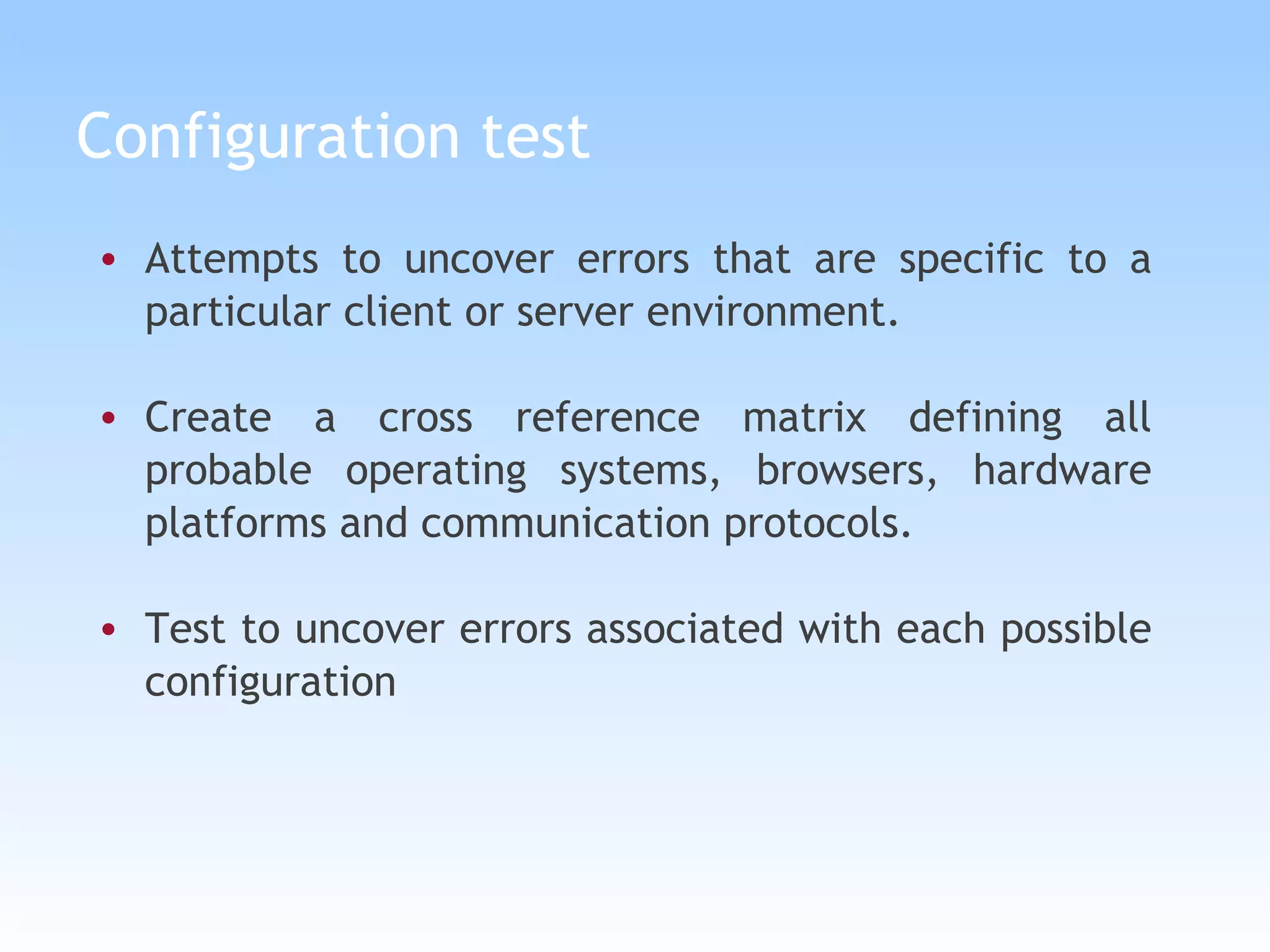 Configuration test

• Attempts to uncover errors that are specific to a particular client or server environment.

• Create a cross reference matrix defining all probable operating systems, browsers, hardware platforms and communication protocols.

• Test to uncover errors associated with each possible configuration